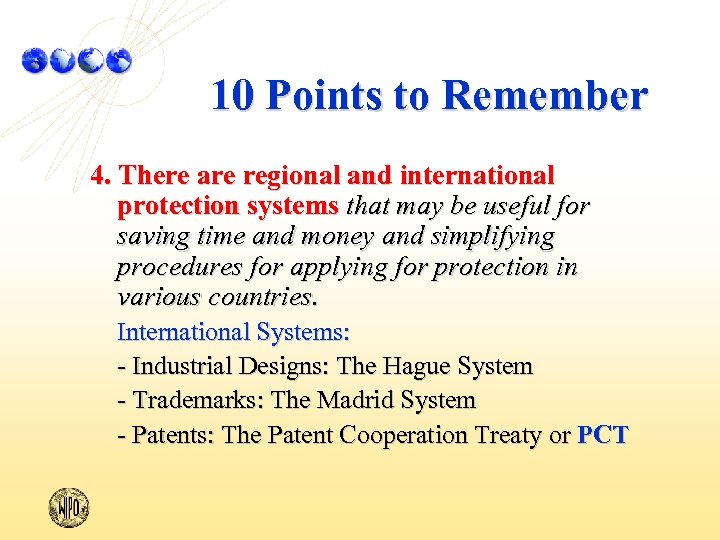 10 Points to Remember

4. There are regional and international protection systems that may be useful for saving time and money and simplifying procedures for applying for protection in various countries.

International Systems:

- Industrial Designs: The Hague System

- Trademarks: The Madrid System

- Patents: The Patent Cooperation Treaty or PCT

WIPO